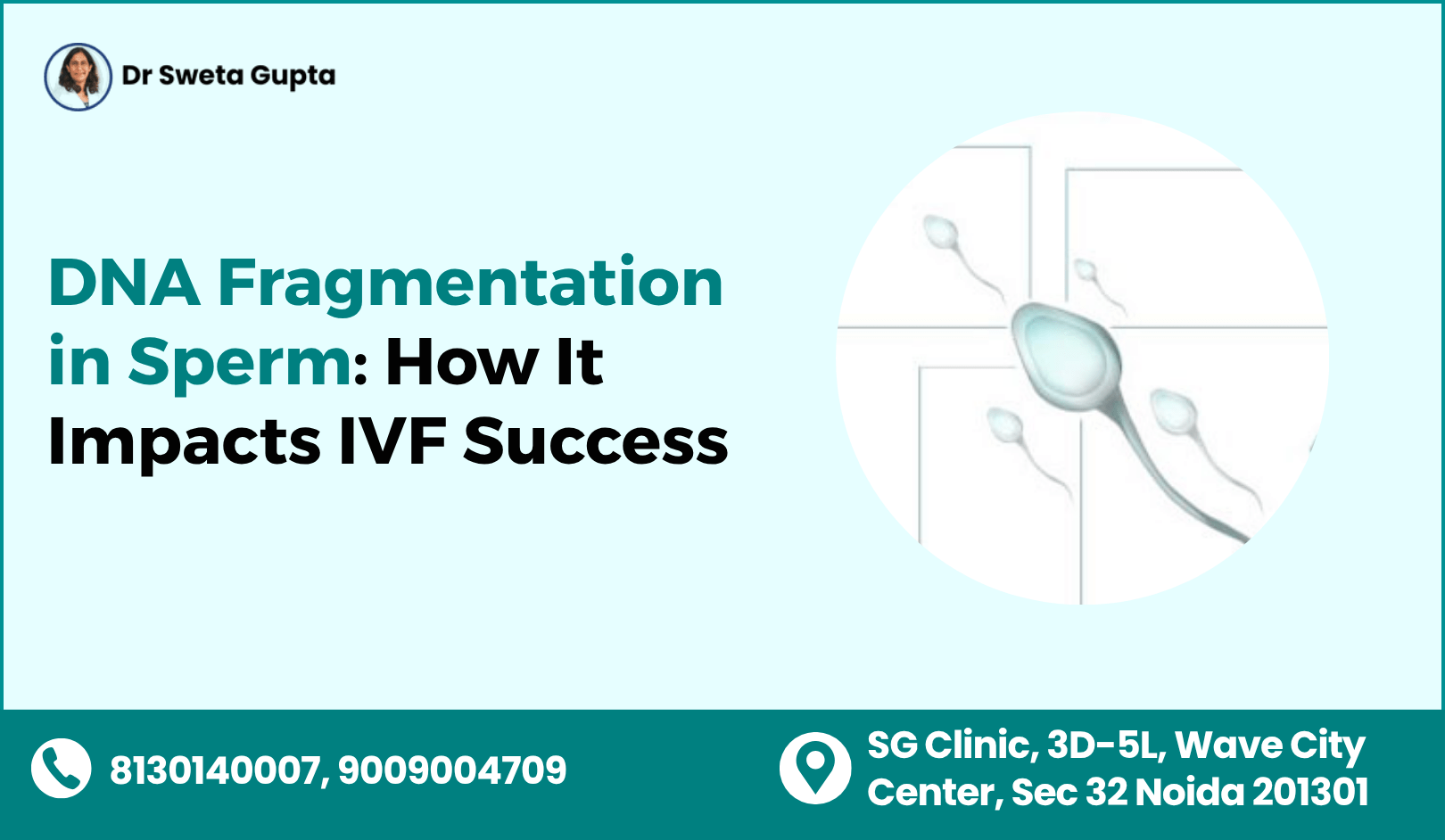 Dr Sweta Gupta

DNA Fragmentation in Sperm: How It Impacts IVF Success

8130140007, 9009004709

SG Clinic, 3D-5L, Wave City Center, Sec 32 Noida 201301